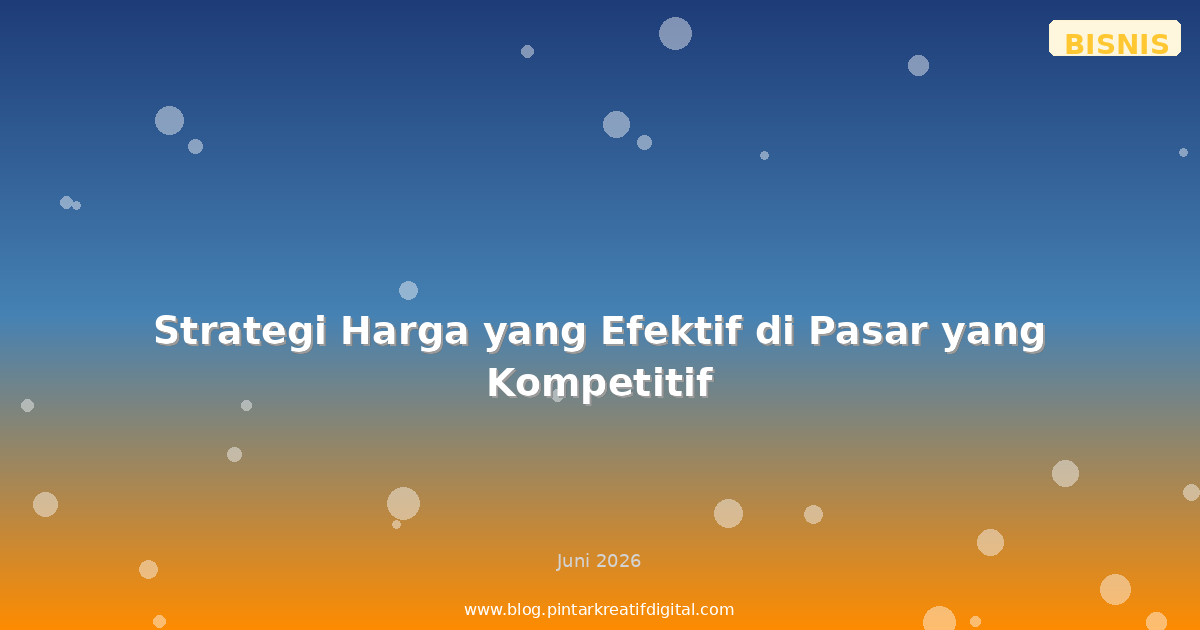 BISNIS

Strategi Harga yang Efektif di Pasar yang Kompetitif

Juni 2026

www.blog.pintarkreatifdigital.com